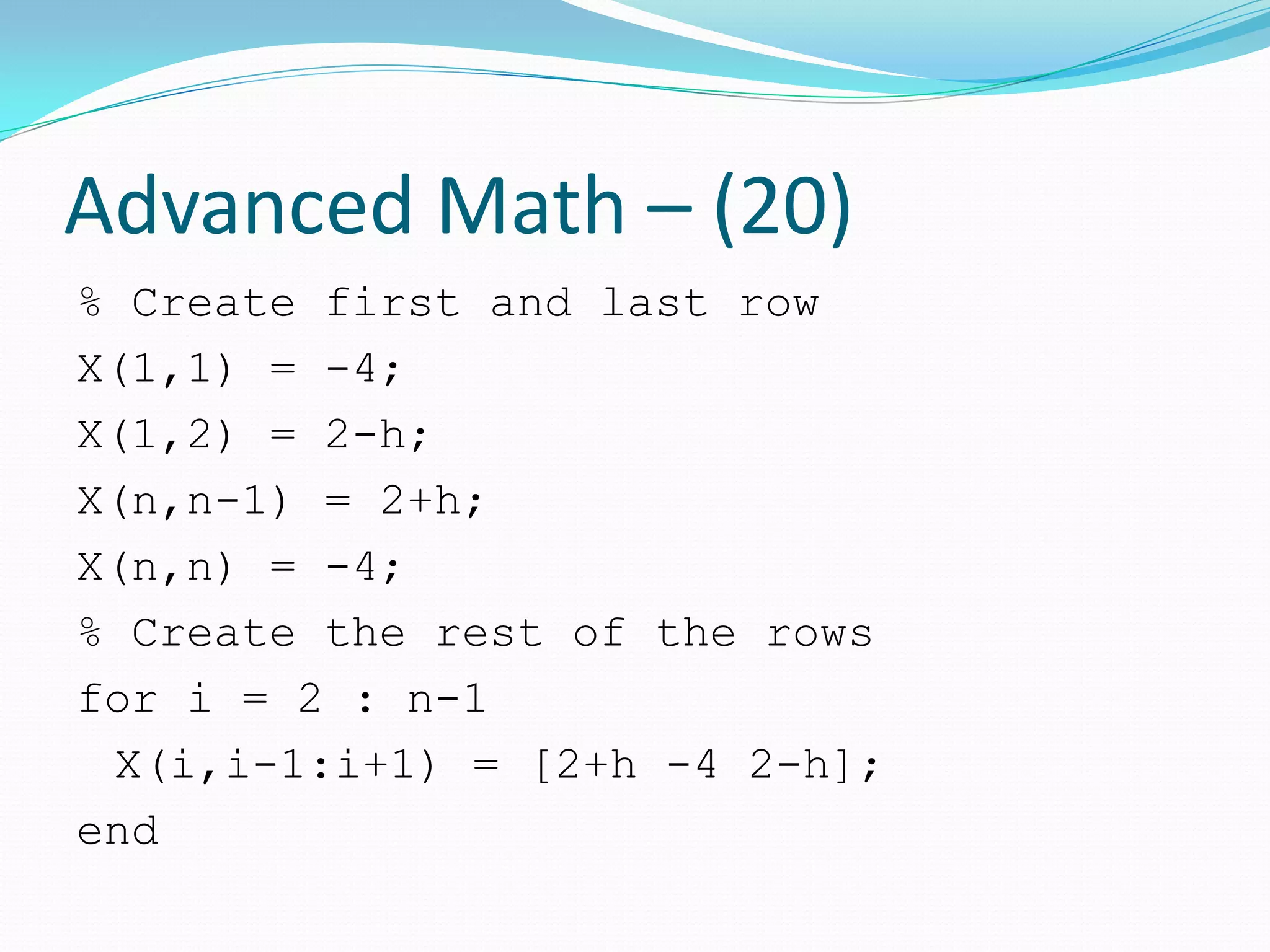 Advanced Math – (20)

% Create first and last row
X(1,1) = -4;
X(1,2) = 2-h;
X(n,n-1) = 2+h;
X(n,n) = -4;
% Create the rest of the rows
for i = 2 : n-1
  X(i,i-1:i+1) = [2+h -4 2-h];
end